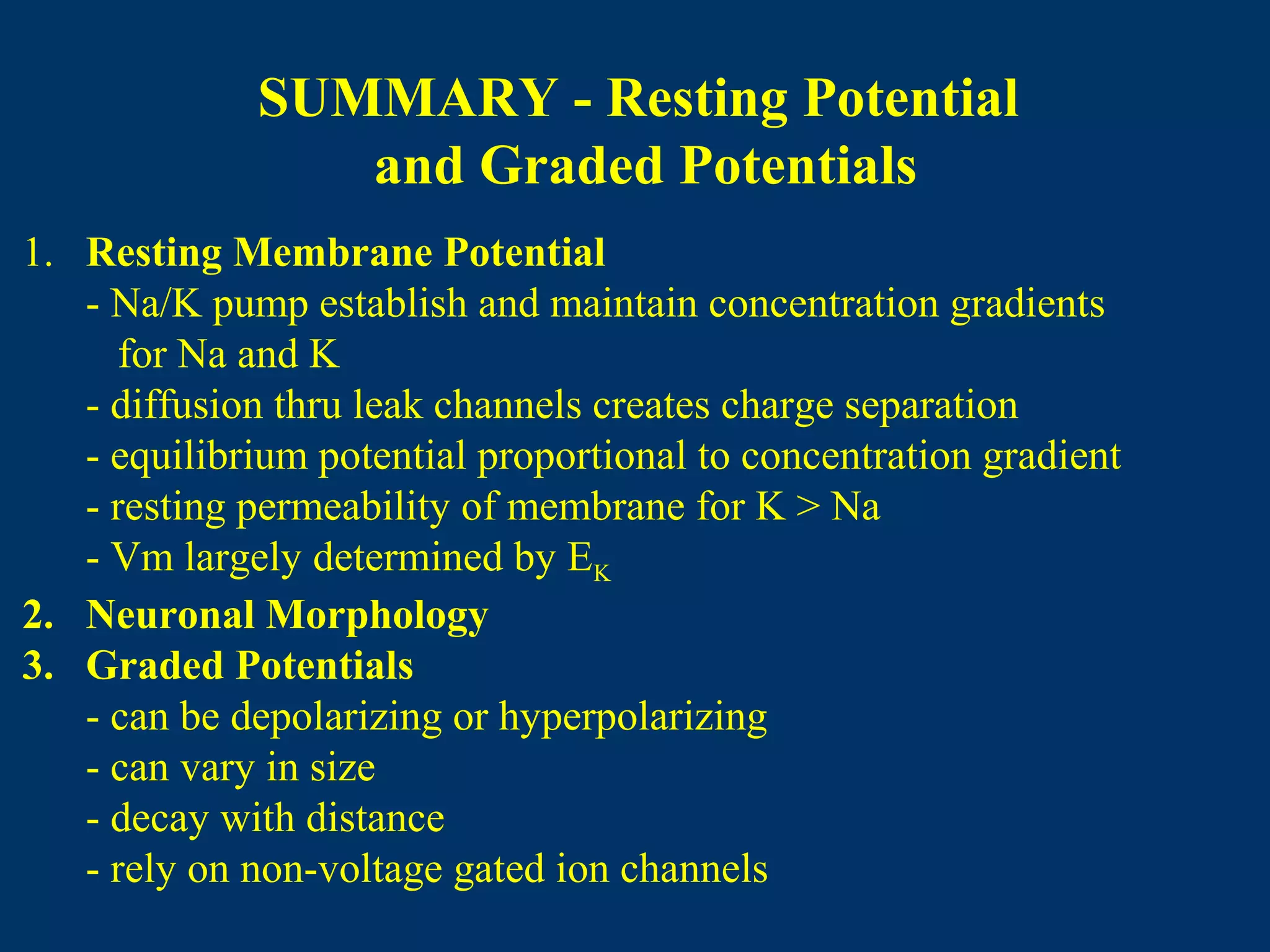 SUMMARY - Resting Potential and Graded Potentials

1. Resting Membrane Potential
- Na/K pump establish and maintain concentration gradients for Na and K
- diffusion thru leak channels creates charge separation
- equilibrium potential proportional to concentration gradient
- resting permeability of membrane for K > Na
- Vm largely determined by $E_K$

2. Neuronal Morphology

3. Graded Potentials
- can be depolarizing or hyperpolarizing
- can vary in size
- decay with distance
- rely on non-voltage gated ion channels